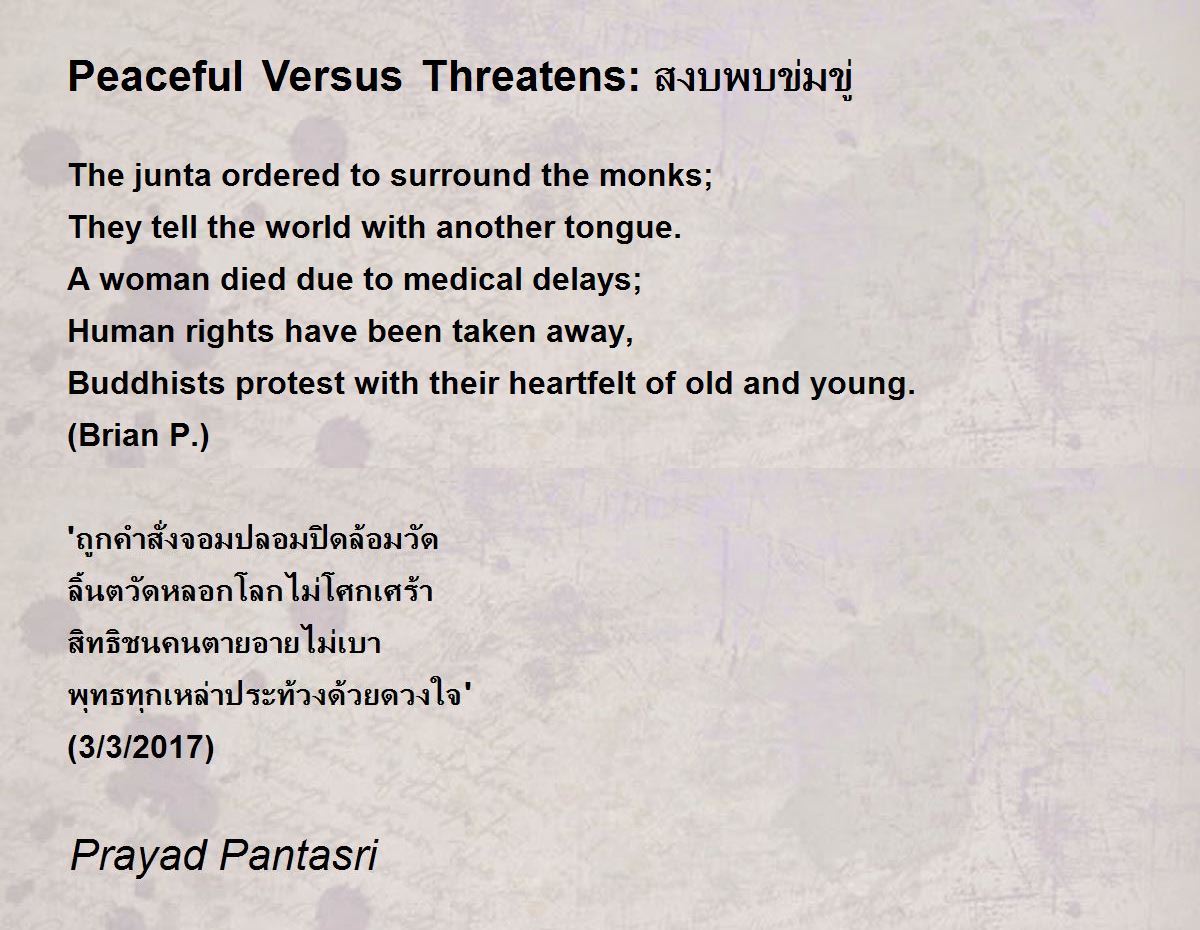 Peaceful Versus Threatens: สงบพบข่มขู่

The junta ordered to surround the monks;
They tell the world with another tongue.
A woman died due to medical delays;
Human rights have been taken away,
Buddhists protest with their heartfelt of old and young.
(Brian P.)

'ถูกคำสั่งจอมปลอมปิดล้อมวัด
ลิ้นตวัดหลอกโลกไม่โศกเศร้า
สิทธิชนคนตายอายไม่เบา
พุทธทุกเหล่าประท้วงด้วยดวงใจ'
(3/3/2017)

Prayad Pantasri